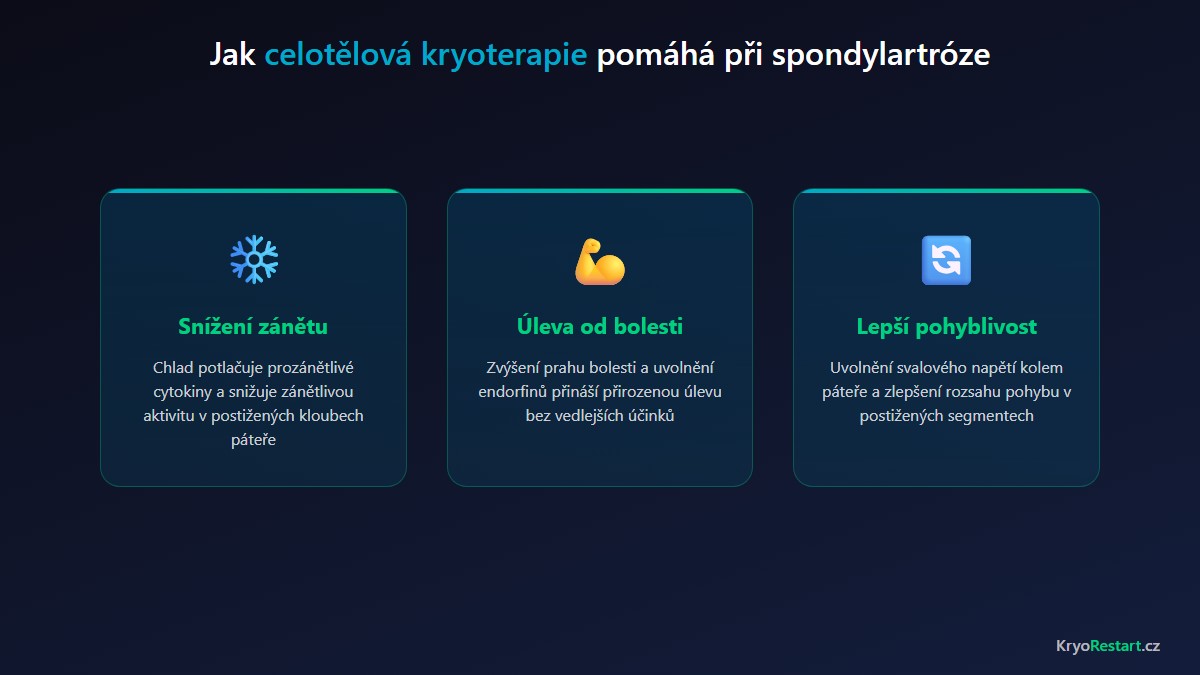 Jak celotělová kryoterapie pomáhá při spondylartróze

Snížení zánětu

Chlad potlačuje prozánětlivé cytokiny a snižuje zánětlivou aktivitu v postižených kloubech páteře

Úleva od bolesti

Zvýšení prahu bolesti a uvolnění endorfinů přináší přirozenou úlevu bez vedlejších účinků

Lepší pohyblivost

Uvolnění svalového napětí kolem páteře a zlepšení rozsahu pohybu v postižených segmentech

KryoRestart.cz